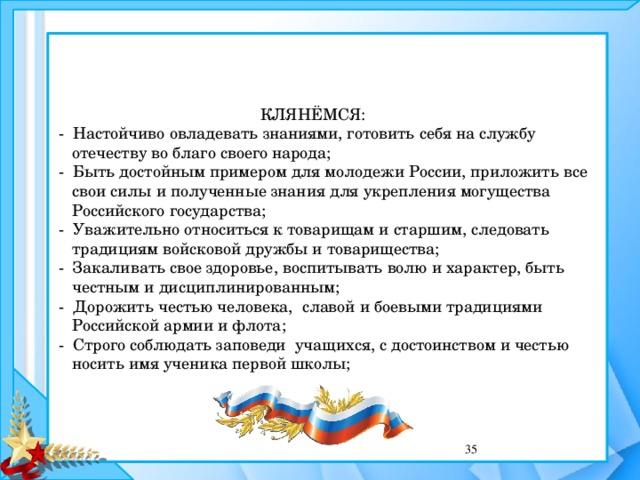 КЛЯНЁМСЯ:

- Настойчиво овладевать знаниями, готовить себя на службу отечеству во благо своего народа;
- Быть достойным примером для молодежи России, приложить все свои силы и полученные знания для укрепления могущества Российского государства;
- Уважительно относиться к товарищам и старшим, следовать традициям войсковой дружбы и товарищества;
- Закаливать свое здоровье, воспитывать волю и характер, быть честным и дисциплинированным;
- Дорожить честью человека, славой и боевыми традициями Российской армии и флота;
- Строго соблюдать заповеди учащихся, с достоинством и честью носить имя ученика первой школы;

35